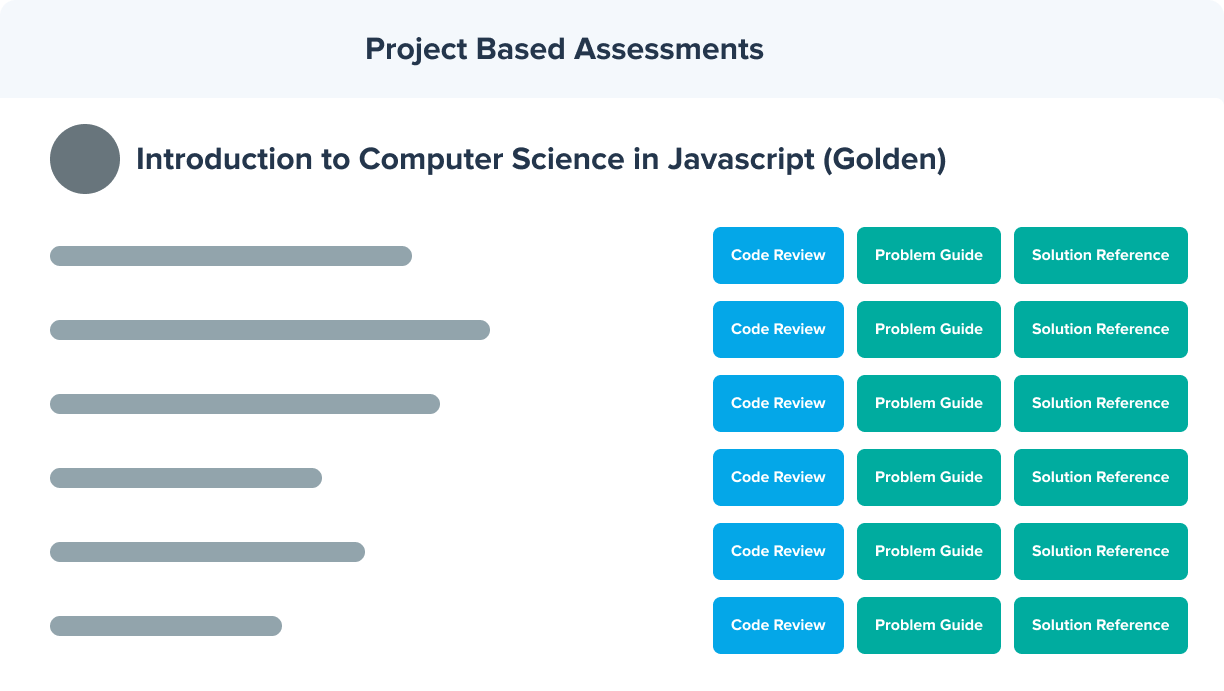 Project Based Assessments

Introduction to Computer Science in Javascript (Golden)

Code Review Problem Guide Solution Reference

Code Review Problem Guide Solution Reference

Code Review Problem Guide Solution Reference

Code Review Problem Guide Solution Reference

Code Review Problem Guide Solution Reference

Code Review Problem Guide Solution Reference